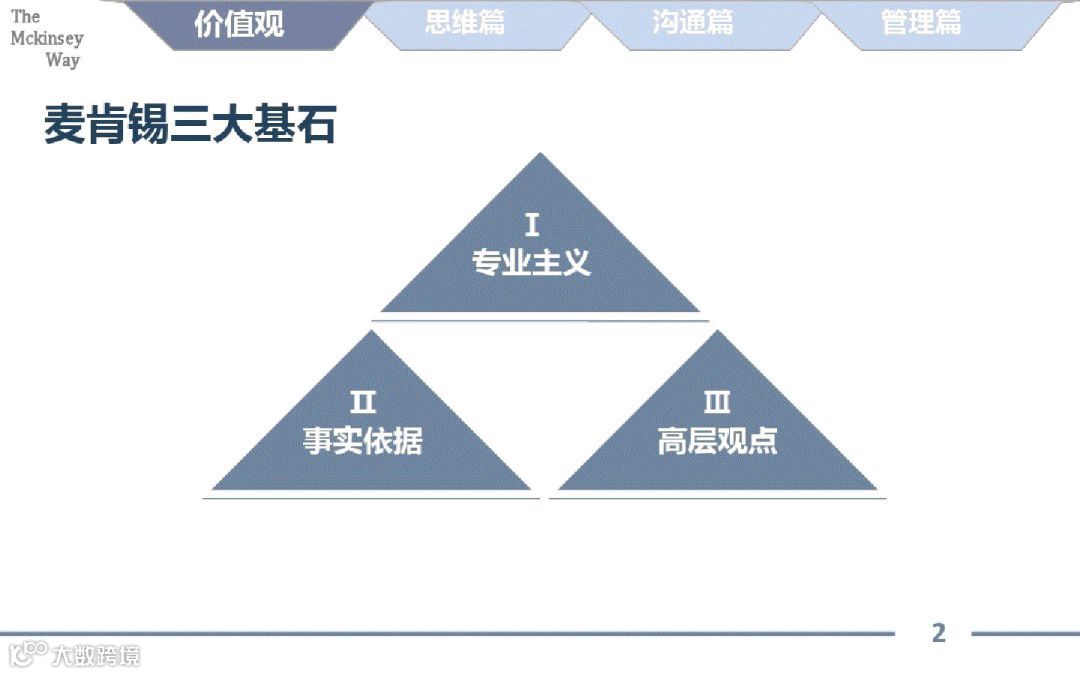 The Mckinsey Way

价值观 思维篇 沟通篇 管理篇

麦肯锡三大基石

I
专业主义

II
事实依据

III
高层观点

2

大数跨境